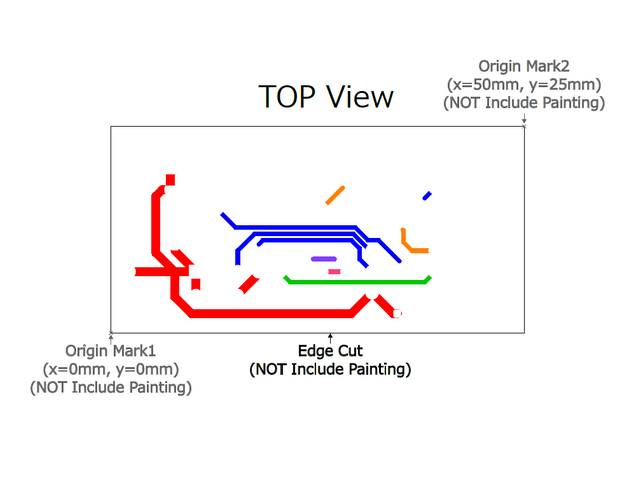 Origin Mark2
(x=50mm, y=25mm)
(NOT Include Painting)

TOP View

Origin Mark1
(x=0mm, y=0mm)
(NOT Include Painting)

Edge Cut
(NOT Include Painting)